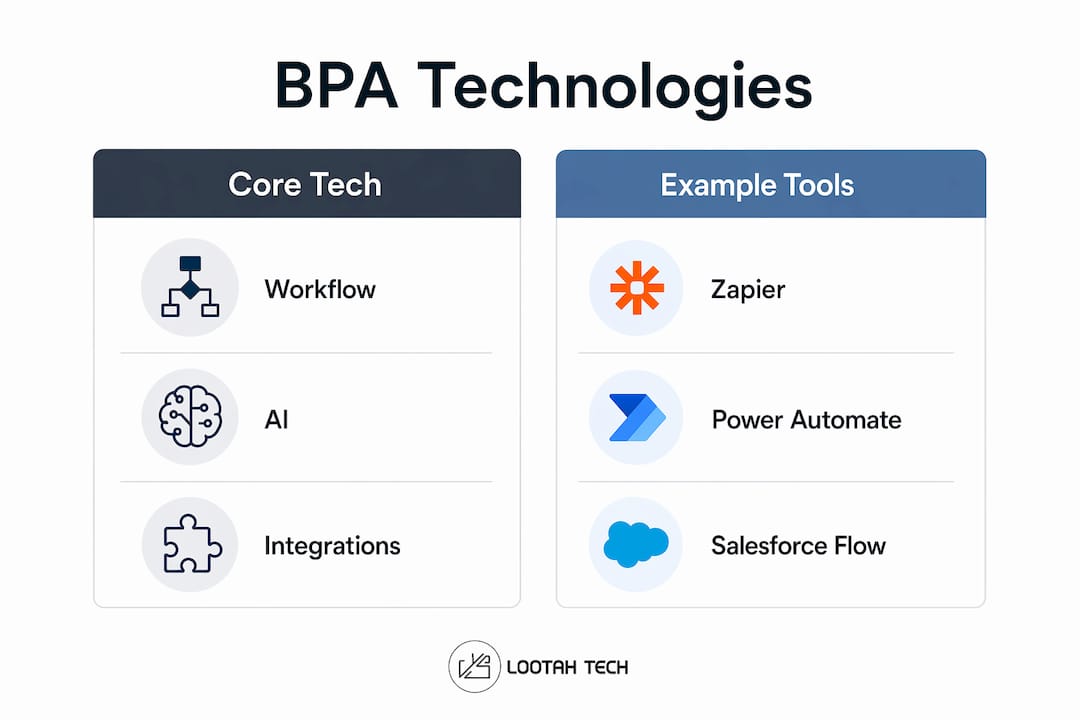 BPA Technologies

Core Tech

Workflow

AI

Integrations

Example Tools

Zapier

Power Automate

Salesforce Flow

LOOTAH TECH